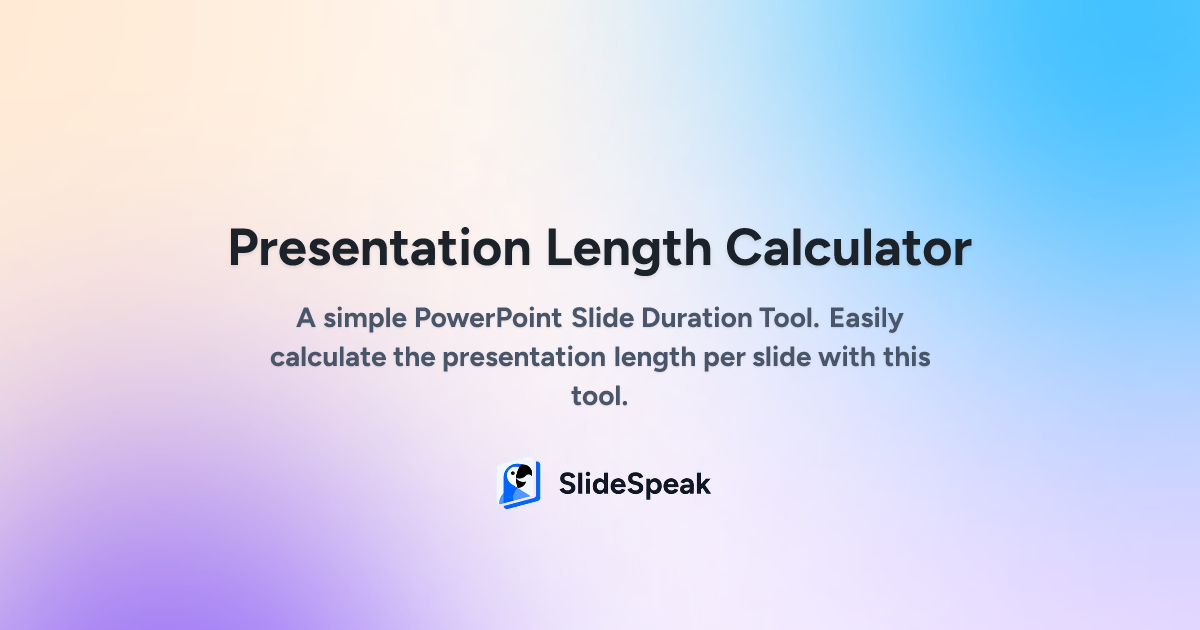 Presentation Length Calculator

A simple PowerPoint Slide Duration Tool. Easily calculate the presentation length per slide with this tool.

SlideSpeak